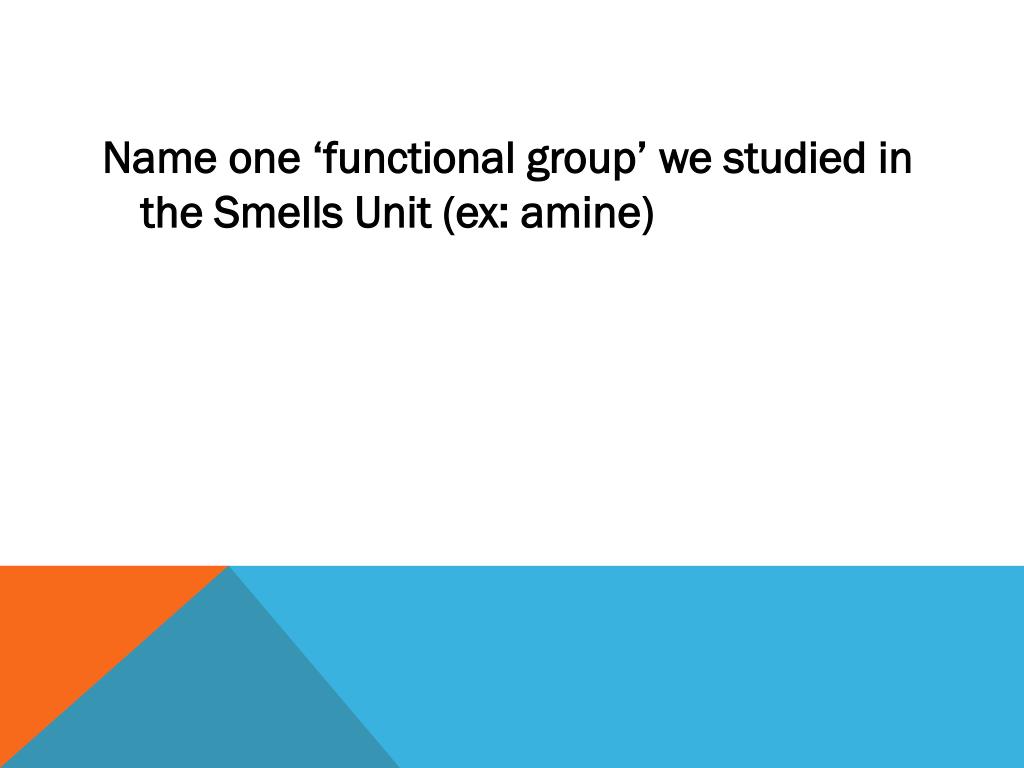 Name one ‘functional group’ we studied in the Smells Unit (ex: amine)